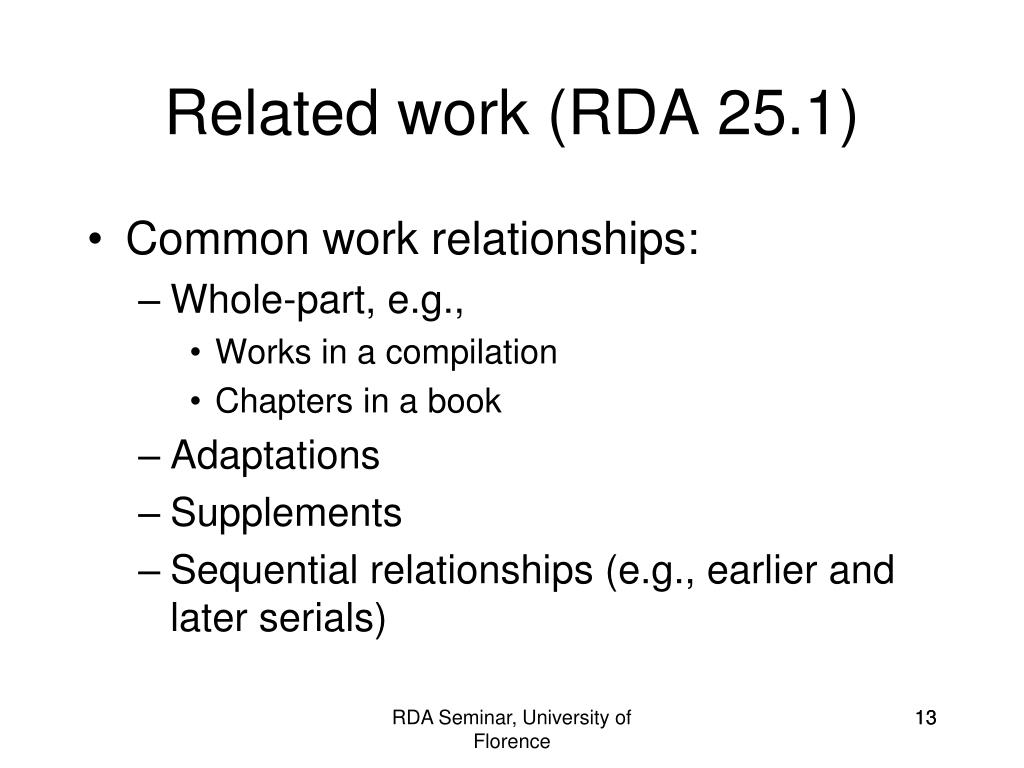 Related work (RDA 25.1)

• Common work relationships:
– Whole-part, e.g.,
• Works in a compilation
• Chapters in a book
– Adaptations
– Supplements
– Sequential relationships (e.g., earlier and later serials)

RDA Seminar, University of Florence

13